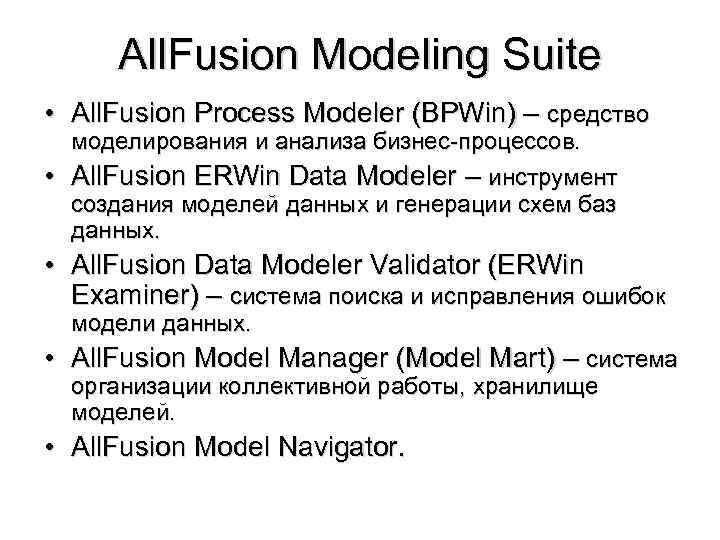 AllFusion Modeling Suite

• AllFusion Process Modeler (BPWin) – средство моделирования и анализа бизнес-процессов.
• AllFusion ERWin Data Modeler – инструмент создания моделей данных и генерации схем баз данных.
• AllFusion Data Modeler Validator (ERWin Examiner) – система поиска и исправления ошибок модели данных.
• AllFusion Model Manager (Model Mart) – система организации коллективной работы, хранилище моделей.
• AllFusion Model Navigator.